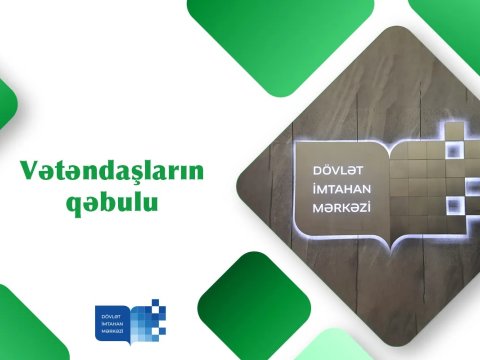 Vətəndaşların qəbulu

DÖVLƏT İMTAHAN MƏRKƏZİ

DÖVLƏT İMTAHAN MƏRKƏZİ